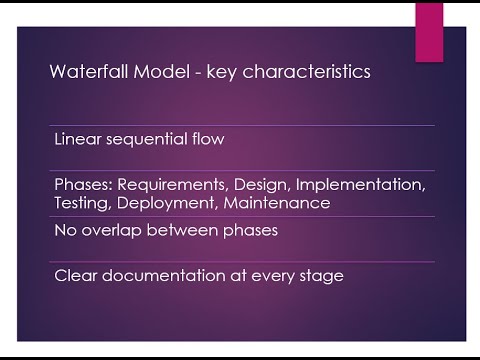 Waterfall Model - key characteristics

Linear sequential flow

Phases: Requirements, Design, Implementation, Testing, Deployment, Maintenance

No overlap between phases

Clear documentation at every stage